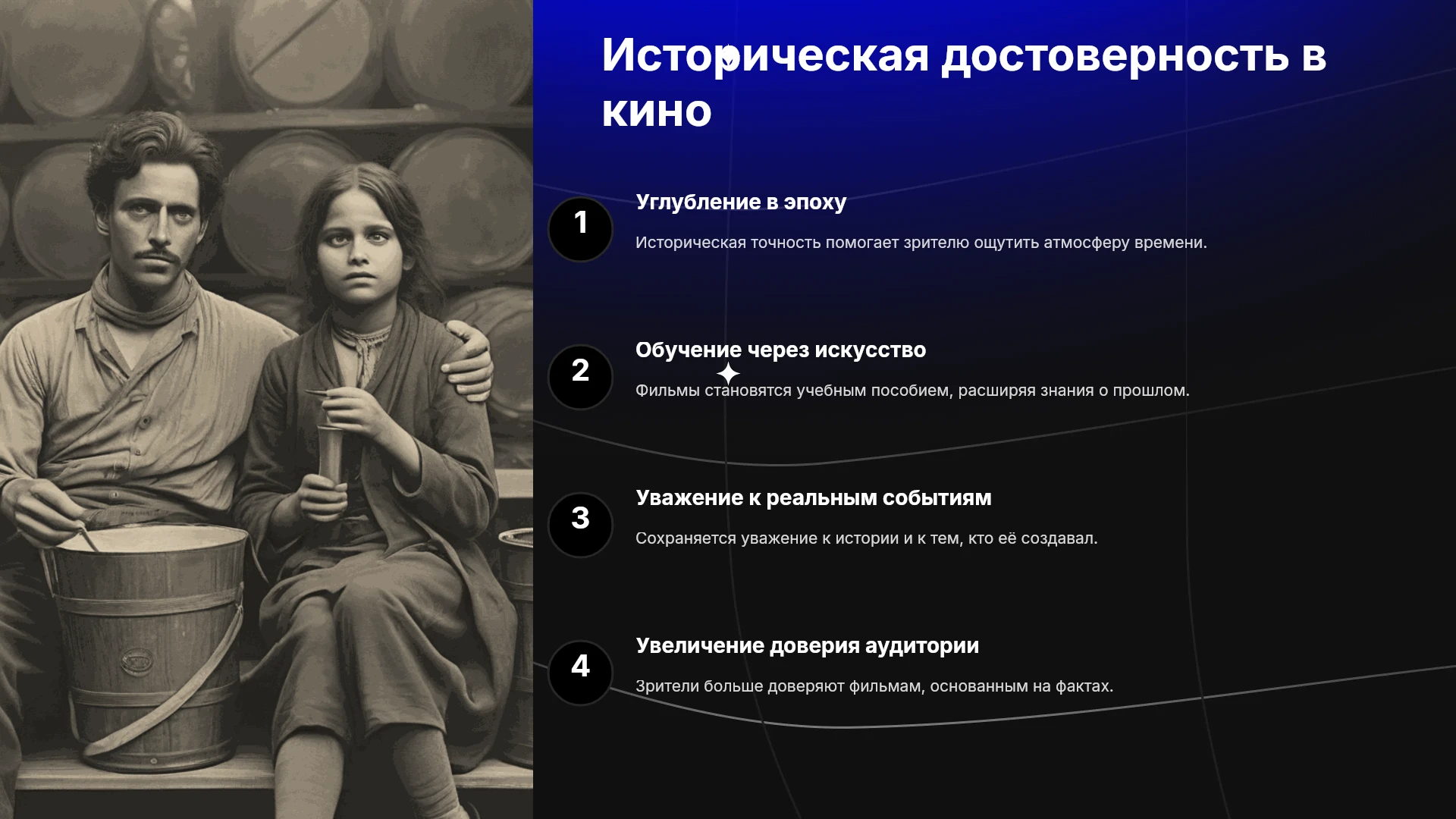 Историческая достоверность в кино

1

Углубление в эпоху

Историческая точность помогает зрителю ощутить атмосферу времени.

2

Обучение через искусство

Фильмы становятся учебным пособием, расширяя знания о прошлом.

3

Уважение к реальным событиям

Сохраняется уважение к истории и к тем, кто её создавал.

4

Увеличение доверия аудитории

Зрители больше доверяют фильмам, основанным на фактах.